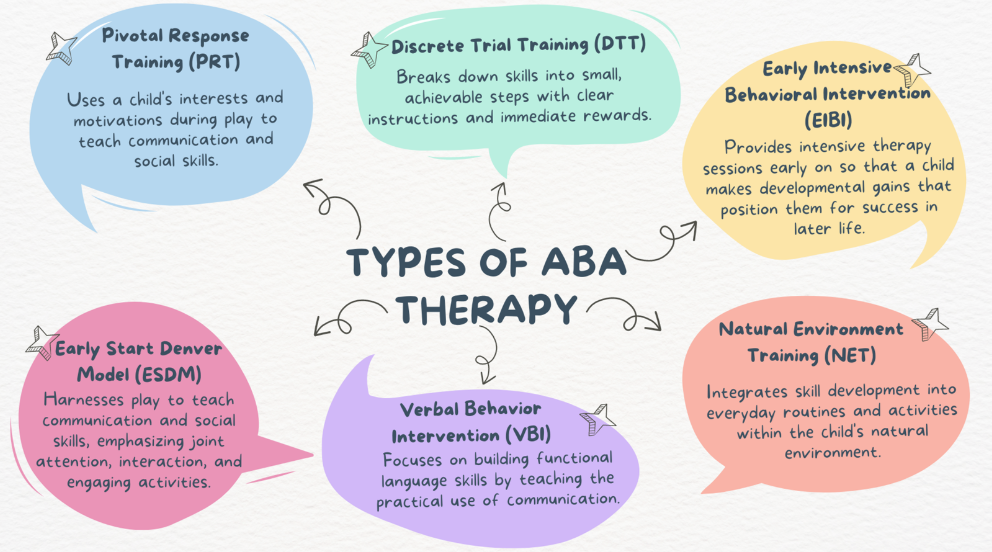 TYPES OF ABA THERAPY

Pivotal Response Training (PRT)

Uses a child's interests and motivations during play to teach communication and social skills.

Discrete Trial Training (DTT)

Breaks down skills into small, achievable steps with clear instructions and immediate rewards.

Early Intensive Behavioral Intervention (EIBI)

Provides intensive therapy sessions early on so that a child makes developmental gains that position them for success in later life.

Early Start Denver Model (ESDM)

Harnesses play to teach communication and social skills, emphasizing joint attention, interaction, and engaging activities.

Verbal Behavior Intervention (VBI)

Focuses on building functional language skills by teaching the practical use of communication.

Natural Environment Training (NET)

Integrates skill development into everyday routines and activities within the child's natural environment.